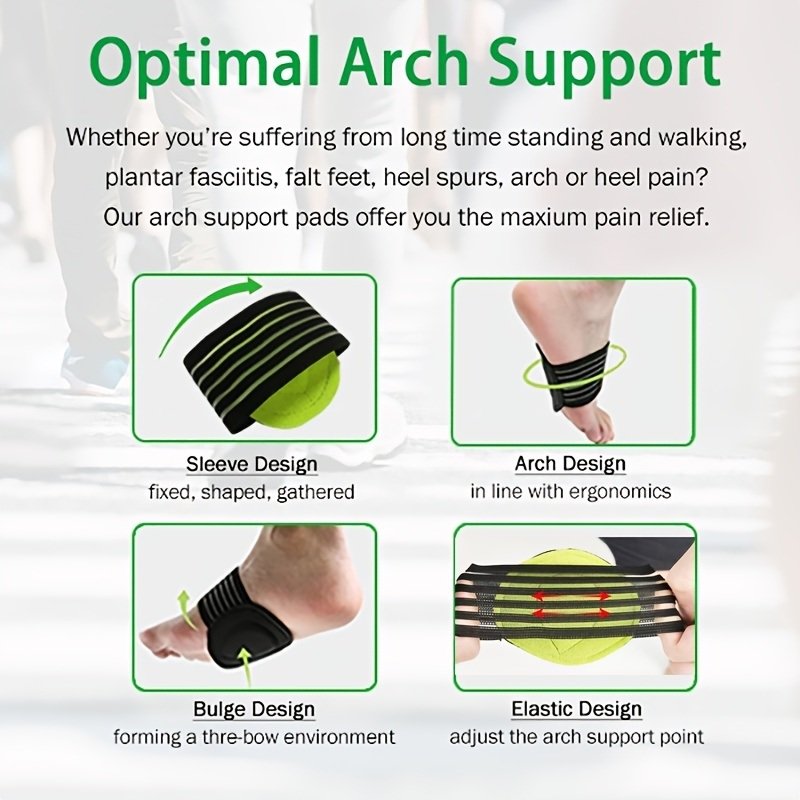 Optimal Arch Support

Whether you're suffering from long time standing and walking, plantar fasciitis, falt feet, heel spurs, arch or heel pain? Our arch support pads offer you the maxium pain relief.

Sleeve Design
fixed, shaped, gathered

Arch Design
in line with ergonomics

Bulge Design
forming a thre-bow environment

Elastic Design
adjust the arch support point